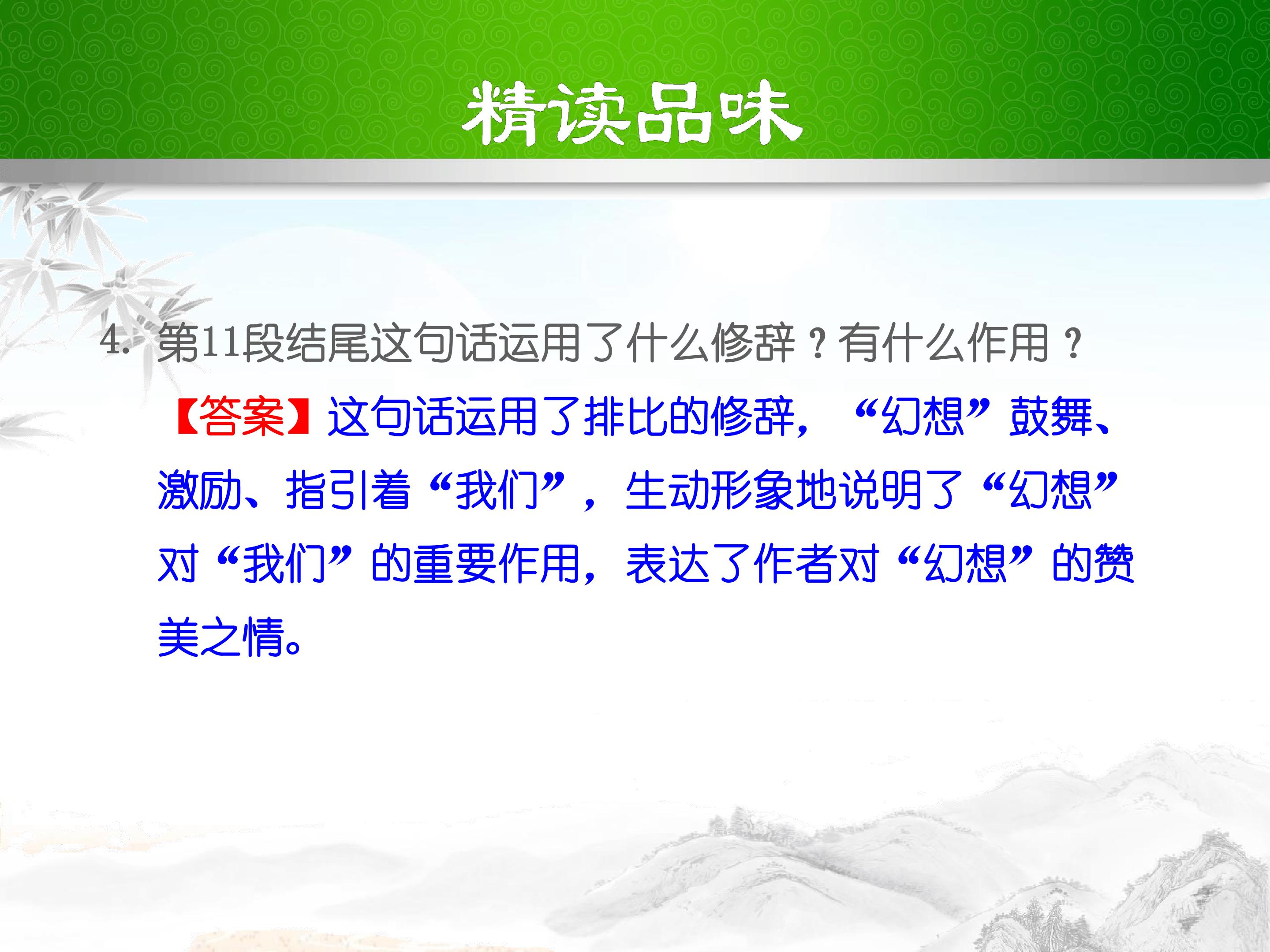 精读品味

4.第11段结尾这句话运用了什么修辞？有什么作用？

【答案】这句话运用了排比的修辞，“幻想”鼓舞、激励、指引着“我们”，生动形象地说明了“幻想”对“我们”的重要作用，表达了作者对“幻想”的赞美之情。